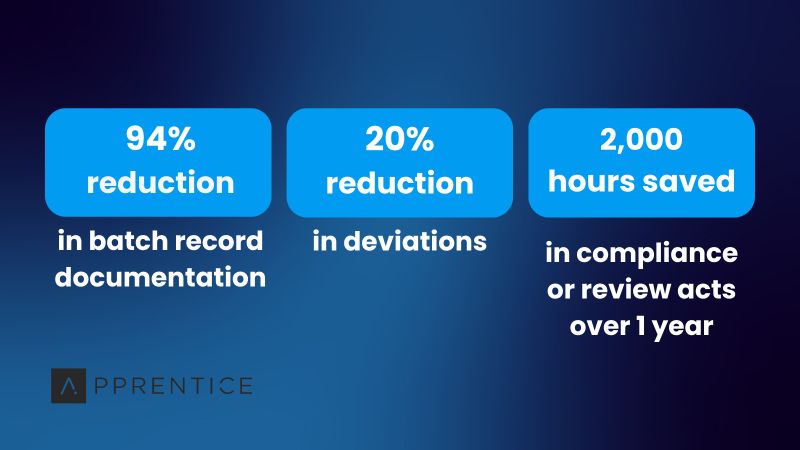 94%
reduction

in batch record documentation

20%
reduction

in deviations

2,000
hours saved

in compliance or review acts over 1 year

APPRENTICE